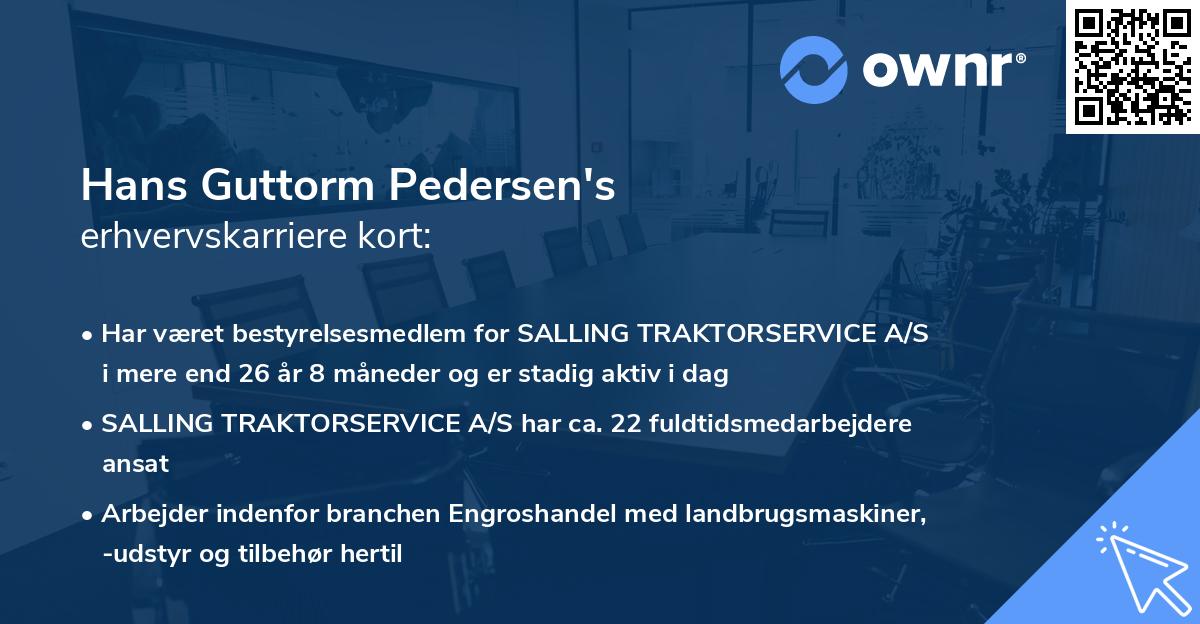 ownr®

Hans Guttorm Pedersen's
erhvervskarriere kort:

• Har været bestyrelsesmedlem for SALLING TRAKTORSERVICE A/S i mere end 26 år 8 måneder og er stadig aktiv i dag

• SALLING TRAKTORSERVICE A/S har ca. 22 fuldtidsmedarbejdere ansat

• Arbejder indenfor branchen Engroshandel med landbrugsmaskiner, -udstyr og tilbehør hertil